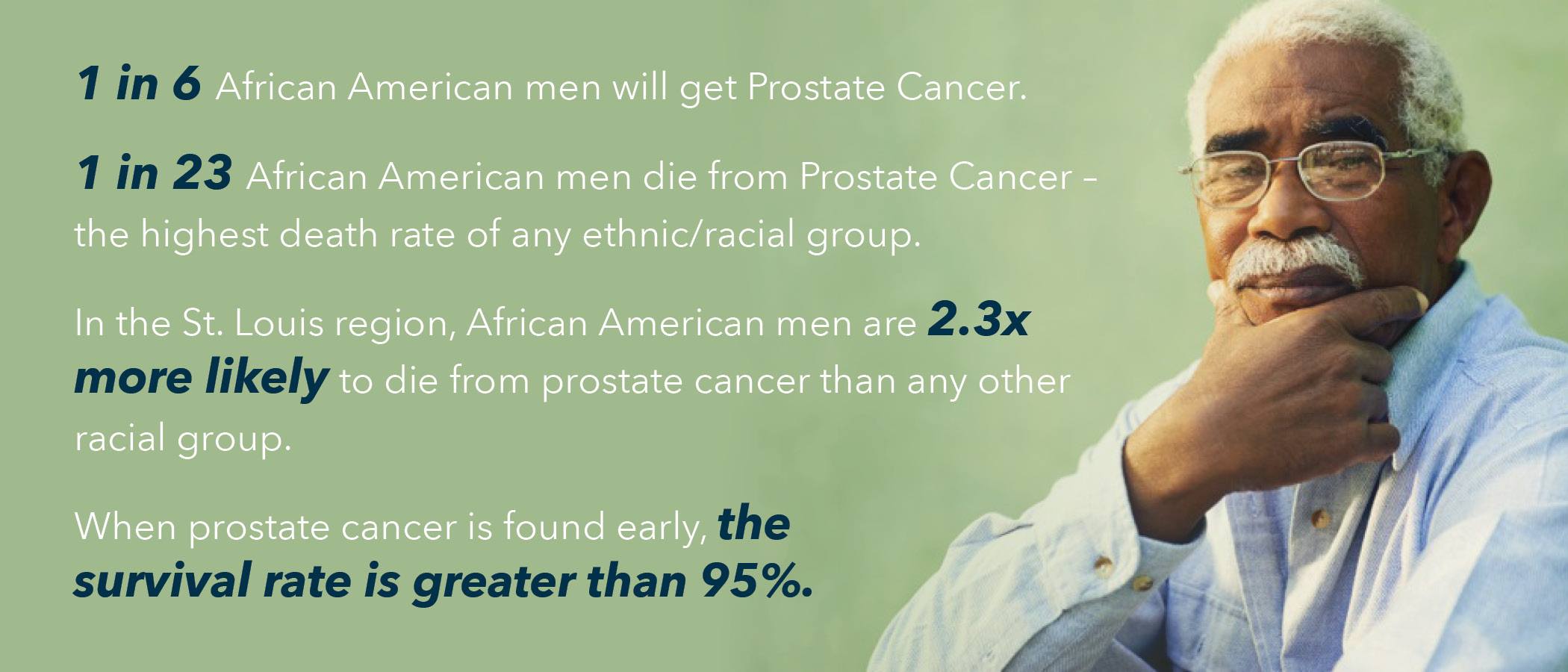 1 in 6 African American men will get Prostate Cancer.

1 in 23 African American men die from Prostate Cancer – the highest death rate of any ethnic/racial group.

In the St. Louis region, African American men are 2.3x more likely to die from prostate cancer than any other racial group.

When prostate cancer is found early, the survival rate is greater than 95%.